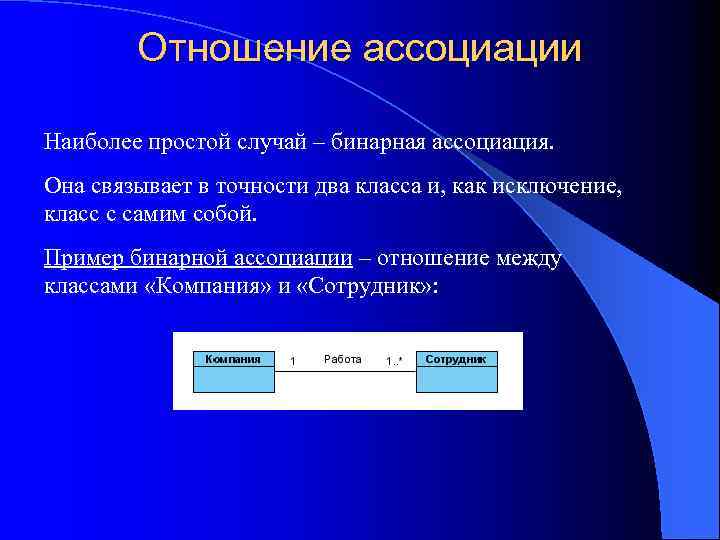 Отношение ассоциации

Наиболее простой случай – бинарная ассоциация.

Она связывает в точности два класса и, как исключение, класс с самим собой.

Пример бинарной ассоциации – отношение между классами «Компания» и «Сотрудник»:

Компания 1 Работа 1..* Сотрудник